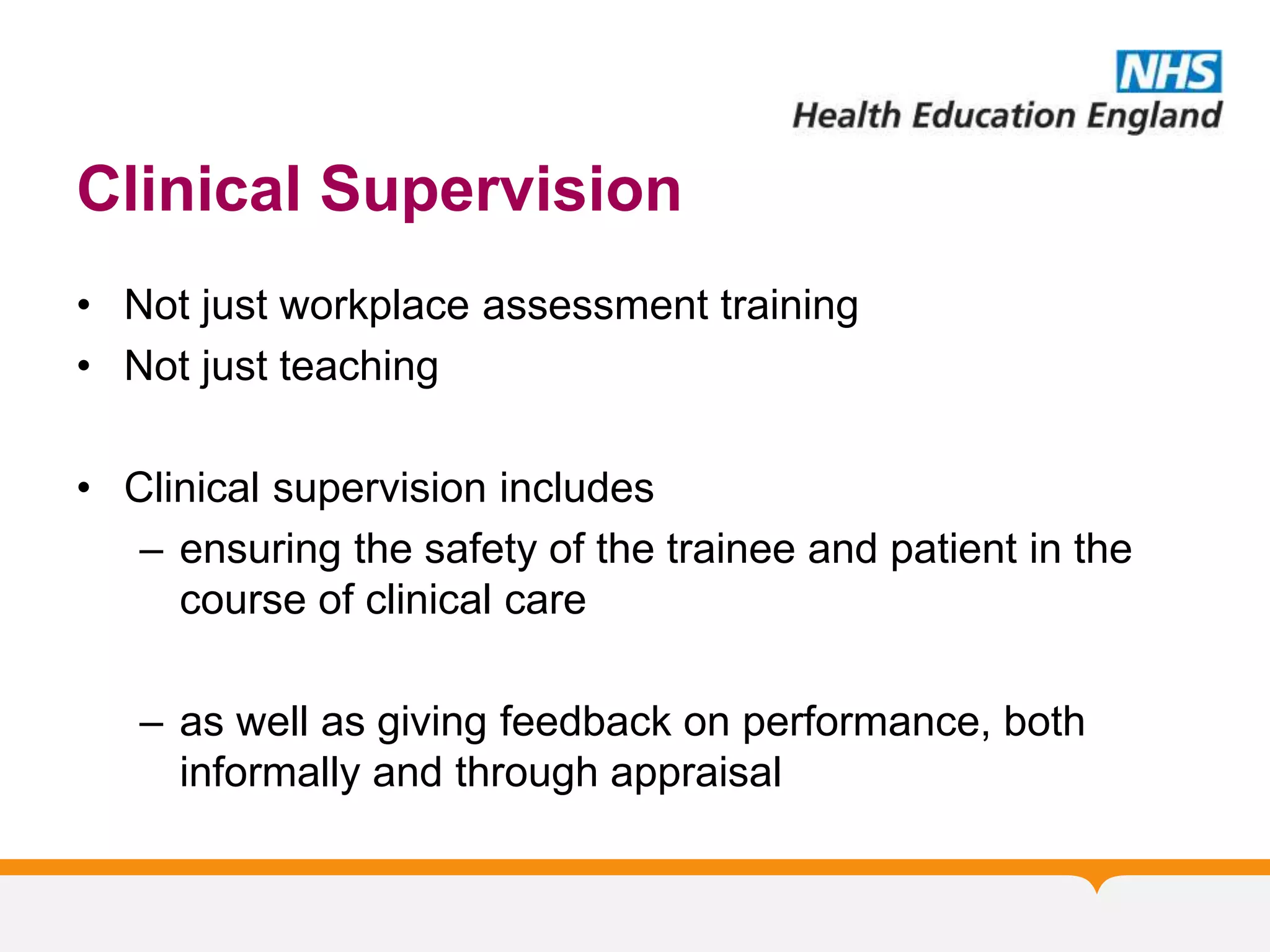 NHS
Health Education England

Clinical Supervision

• Not just workplace assessment training
• Not just teaching

• Clinical supervision includes
– ensuring the safety of the trainee and patient in the course of clinical care

– as well as giving feedback on performance, both informally and through appraisal